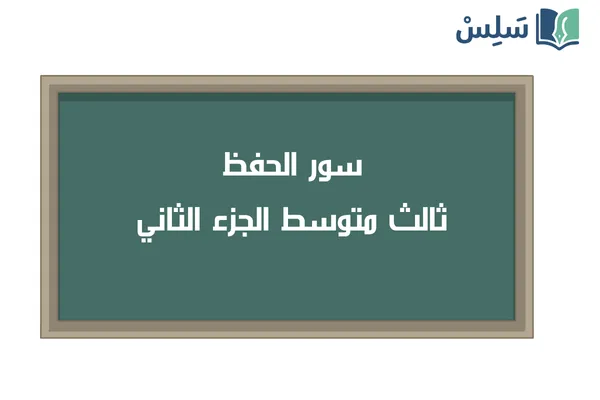 سَلِسْ

سور الحفظ
ثالث متوسط الجزء الثاني